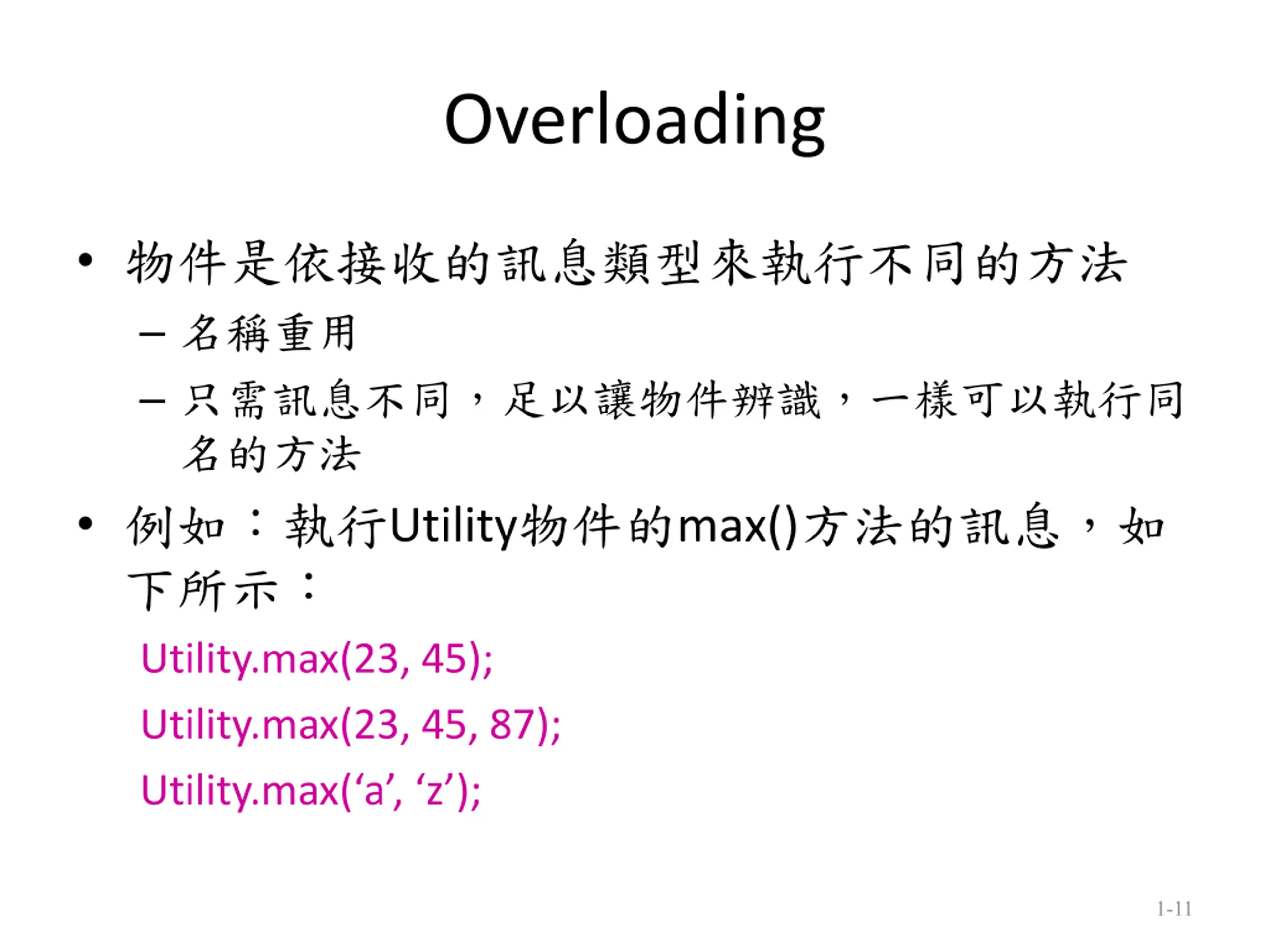 Overloading

• 物件是依接收的訊息類型來執行不同的方法
 – 名稱重用
 – 只需訊息不同，足以讓物件辨識，一樣可以執行同名的方法

• 例如：執行Utility物件的max()方法的訊息，如下所示：

Utility.max(23, 45);

Utility.max(23, 45, 87);

Utility.max(‘a’, ‘z’);

1-11